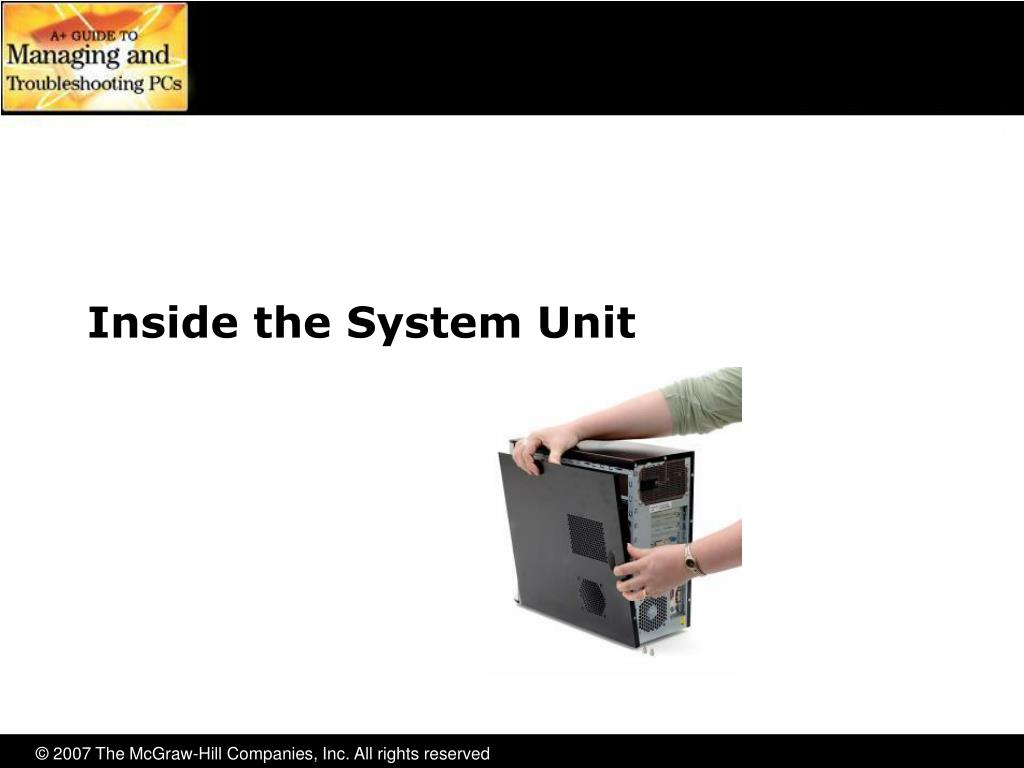 A+ GUIDE TO
Managing and
Troubleshooting PCs

Inside the System Unit

© 2007 The McGraw-Hill Companies, Inc. All rights reserved